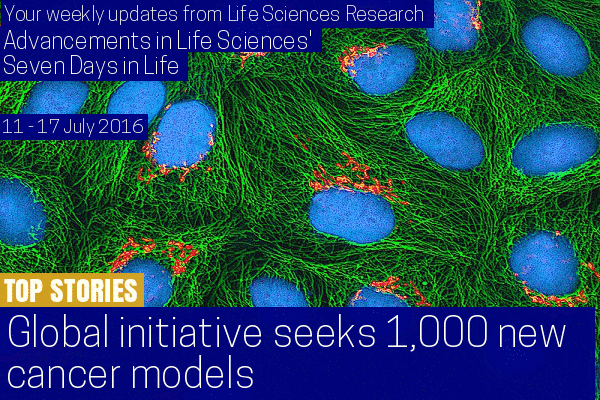 Your weekly updates from Life Sciences Research
Advancements in Life Sciences'
Seven Days in Life

11 - 17 July 2016

TOP STORIES

Global initiative seeks 1,000 new cancer models